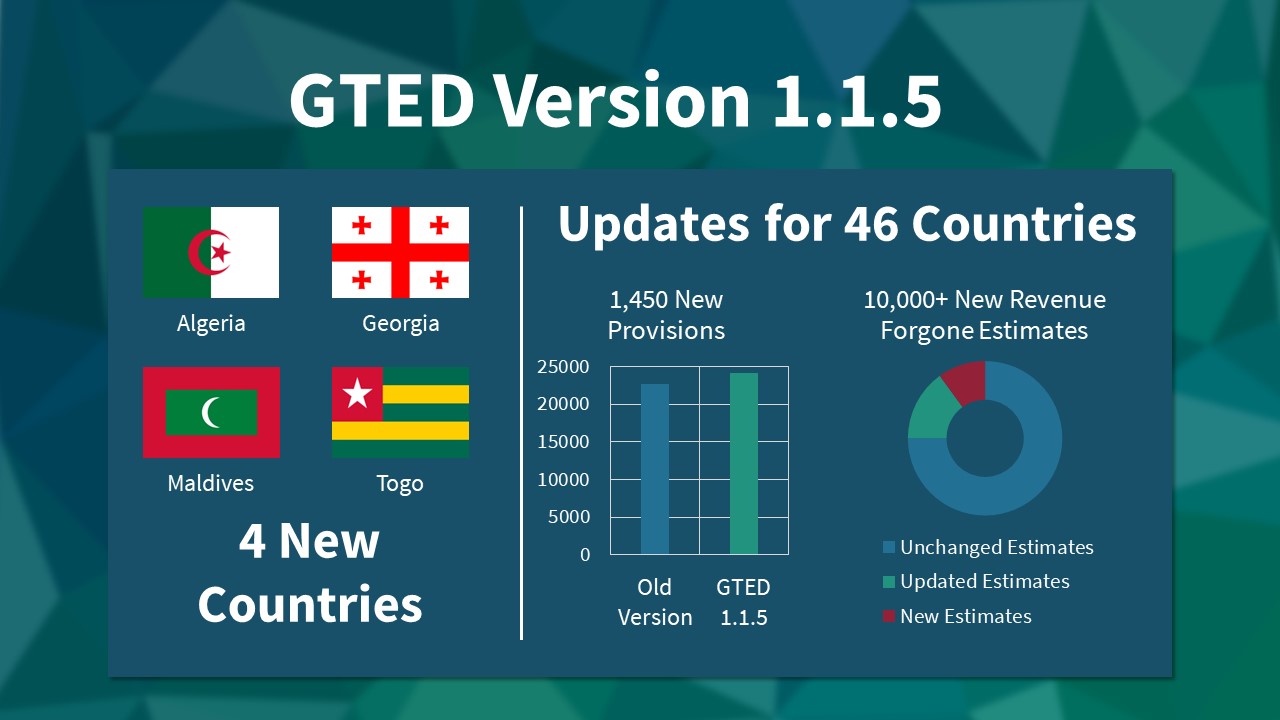 GTED Version 1.1.5

Algeria

Georgia

Maldives

Togo

4 New Countries

Updates for 46 Countries

1,450 New Provisions

25000
20000
15000
10000
5000
0

Old Version

GTED 1.1.5

10,000+ New Revenue Forgone Estimates

Unchanged Estimates
Updated Estimates
New Estimates